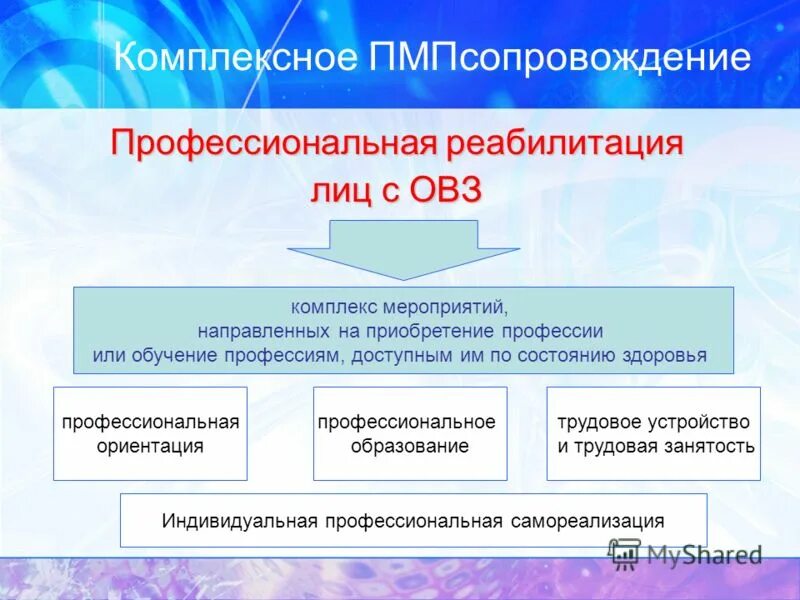 Комплексное ПМПсопровождение

Профессиональная реабилитация лиц с ОВЗ

комплекс мероприятий, направленных на приобретение профессии или обучение профессиям, доступным им по состоянию здоровья

профессиональная ориентация

профессиональное образование

трудовое устройство и трудовая занятость

Индивидуальная профессиональная самореализация

MyShared